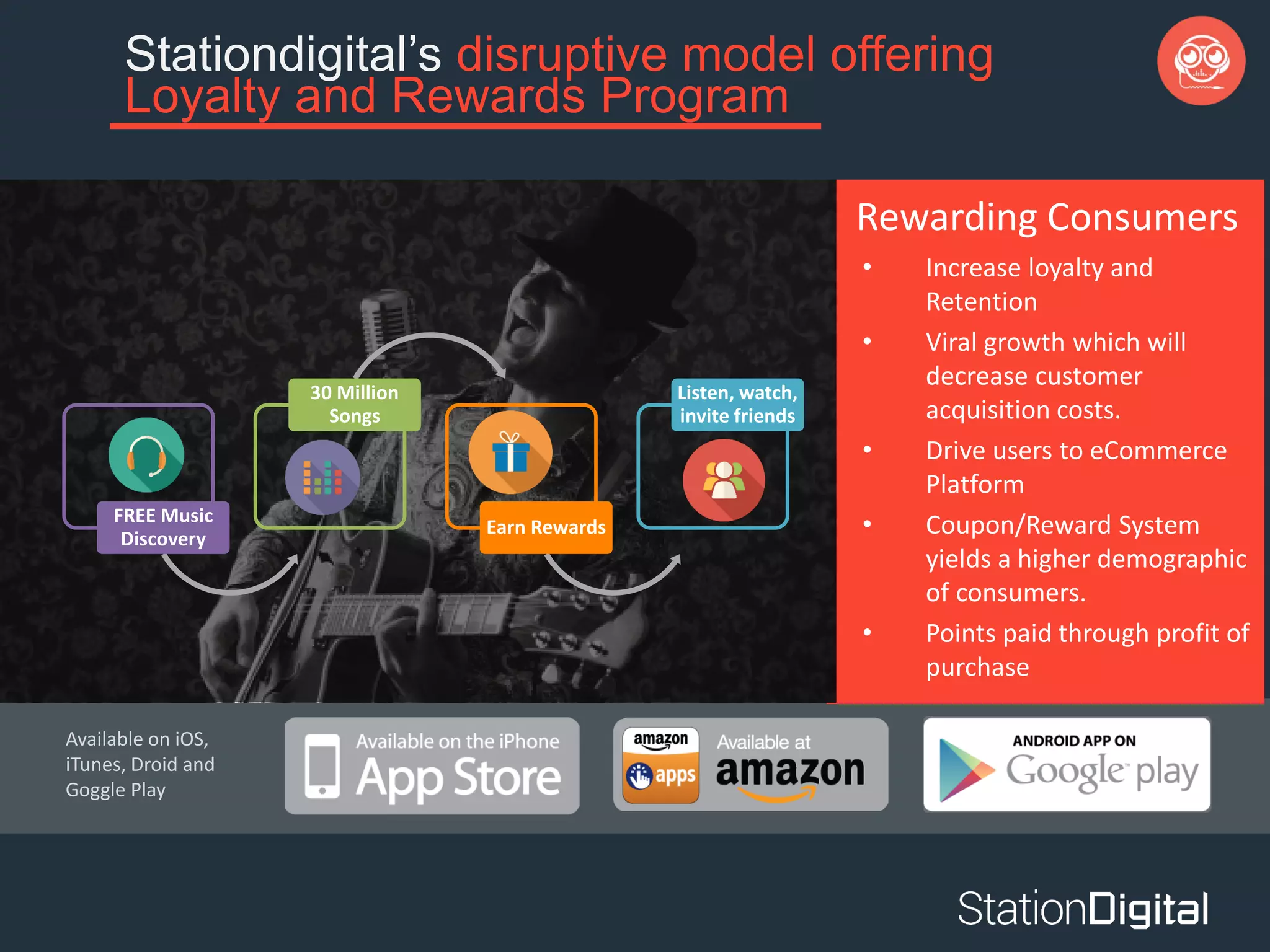 Stationdigital's disruptive model offering Loyalty and Rewards Program

FREE Music Discovery

30 Million Songs

Earn Rewards

Listen, watch, invite friends

Rewarding Consumers

• Increase loyalty and Retention
• Viral growth which will decrease customer acquisition costs.
• Drive users to eCommerce Platform
• Coupon/Reward System yields a higher demographic of consumers.
• Points paid through profit of purchase

Available on iOS, iTunes, Droid and Goggle Play

Available on the iPhone App Store

amazon apps Available at amazon

ANDROID APP ON Google play

StationDigital